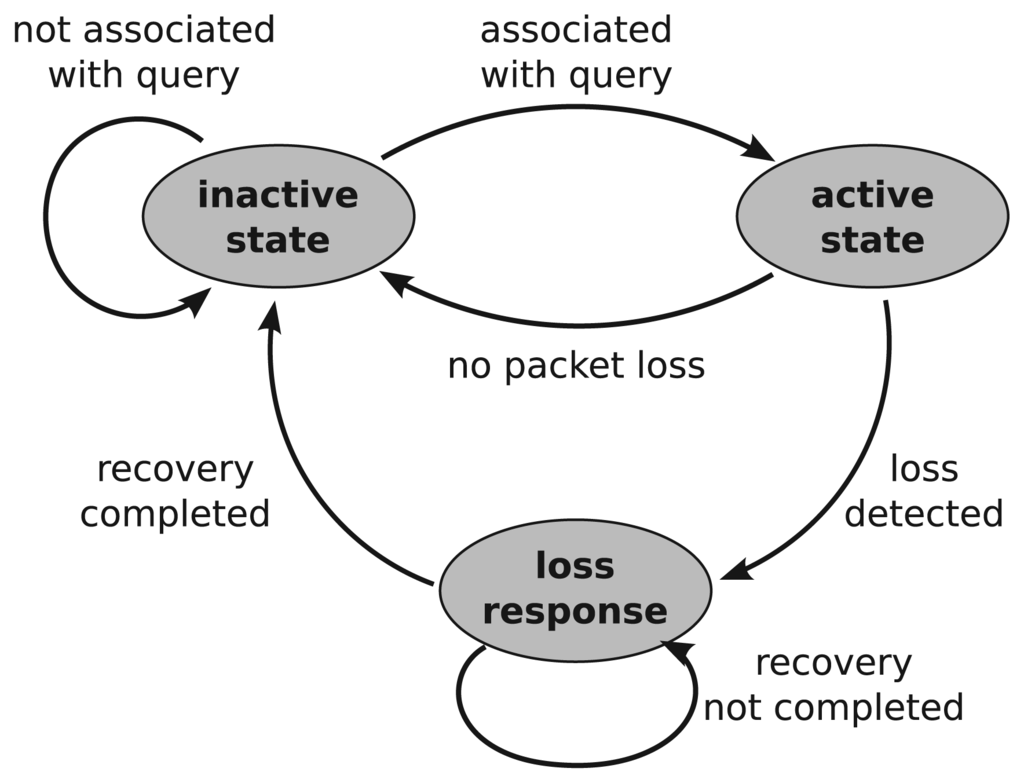 not associated with query

associated with query

inactive state

active state

no packet loss

recovery completed

loss detected

loss response

recovery not completed